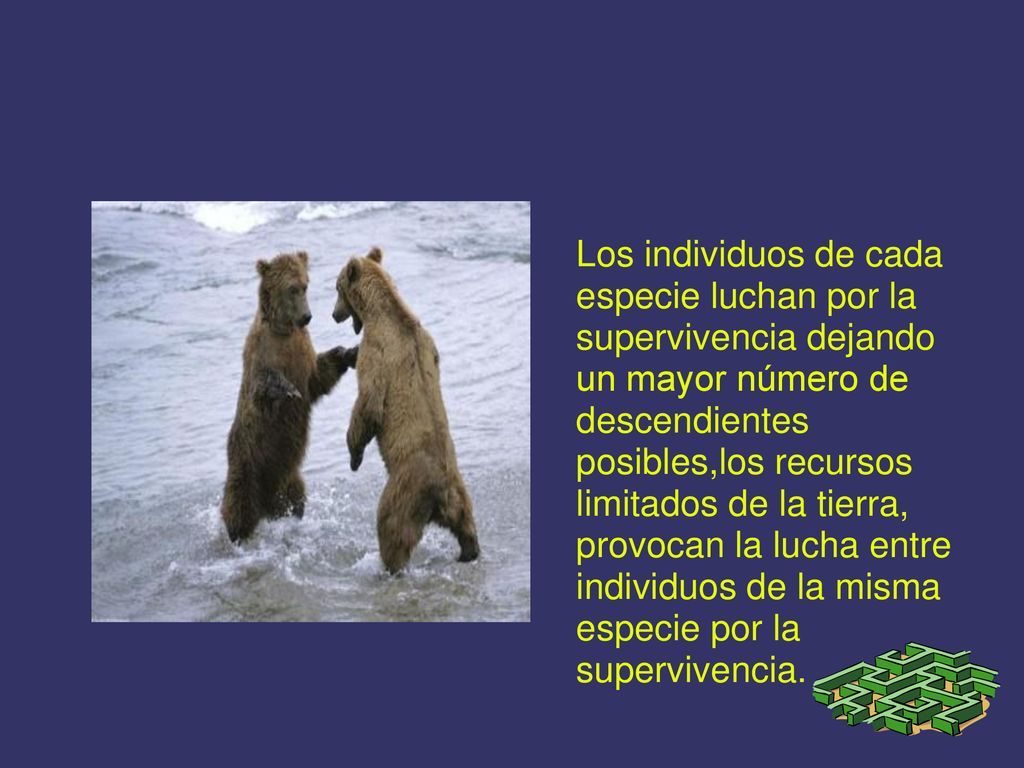 Los individuos de cada especie luchan por la supervivencia dejando un mayor número de descendientes posibles,los recursos limitados de la tierra, provocan la lucha entre individuos de la misma especie por la supervivencia.